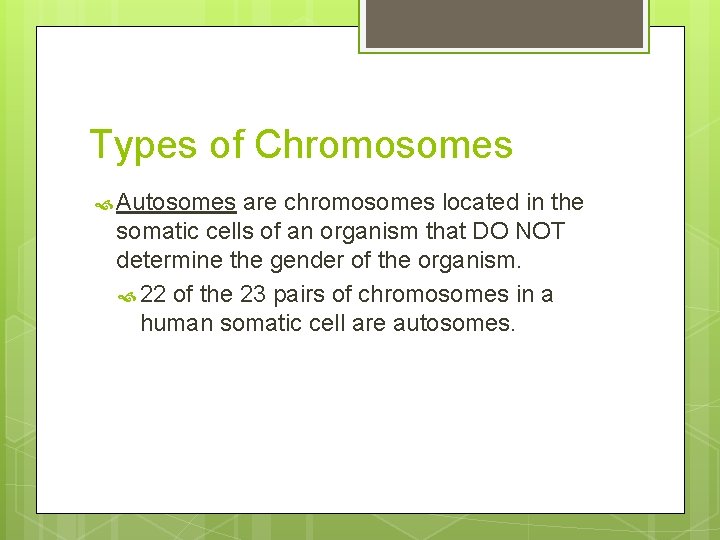 Types of Chromosomes

Autosomes are chromosomes located in the somatic cells of an organism that DO NOT determine the gender of the organism.

22 of the 23 pairs of chromosomes in a human somatic cell are autosomes.